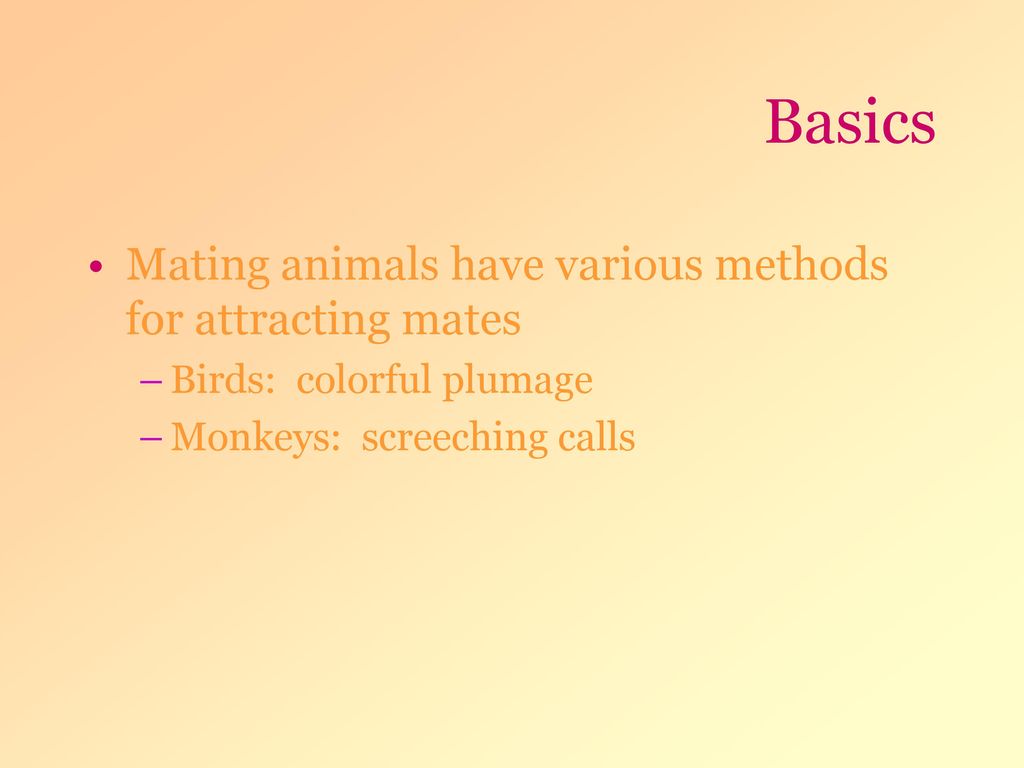 Basics

• Mating animals have various methods for attracting mates
– Birds: colorful plumage
– Monkeys: screeching calls